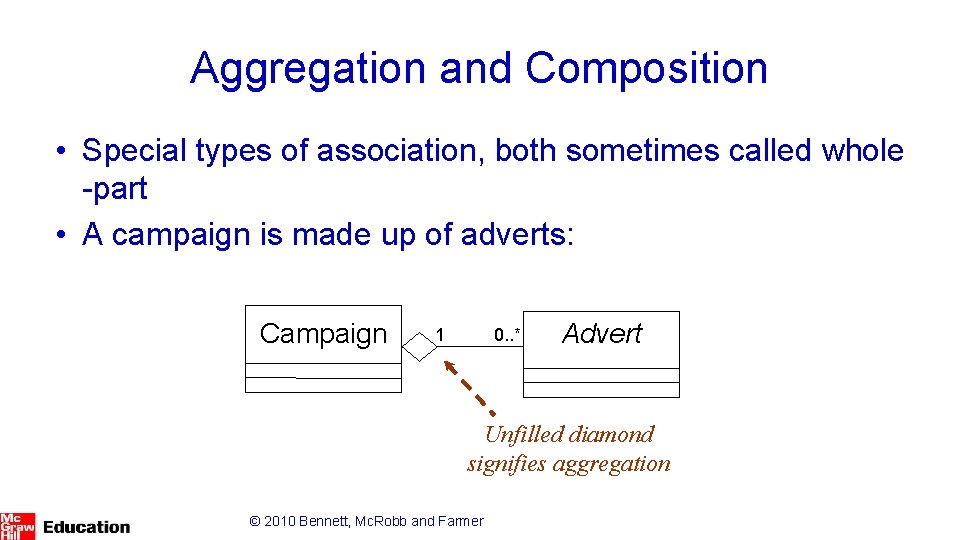 Aggregation and Composition

• Special types of association, both sometimes called whole -part
• A campaign is made up of adverts:

Campaign
1
0..*
Advert

Unfilled diamond signifies aggregation

Mc Graw Hill Education

© 2010 Bennett, McRobb and Farmer